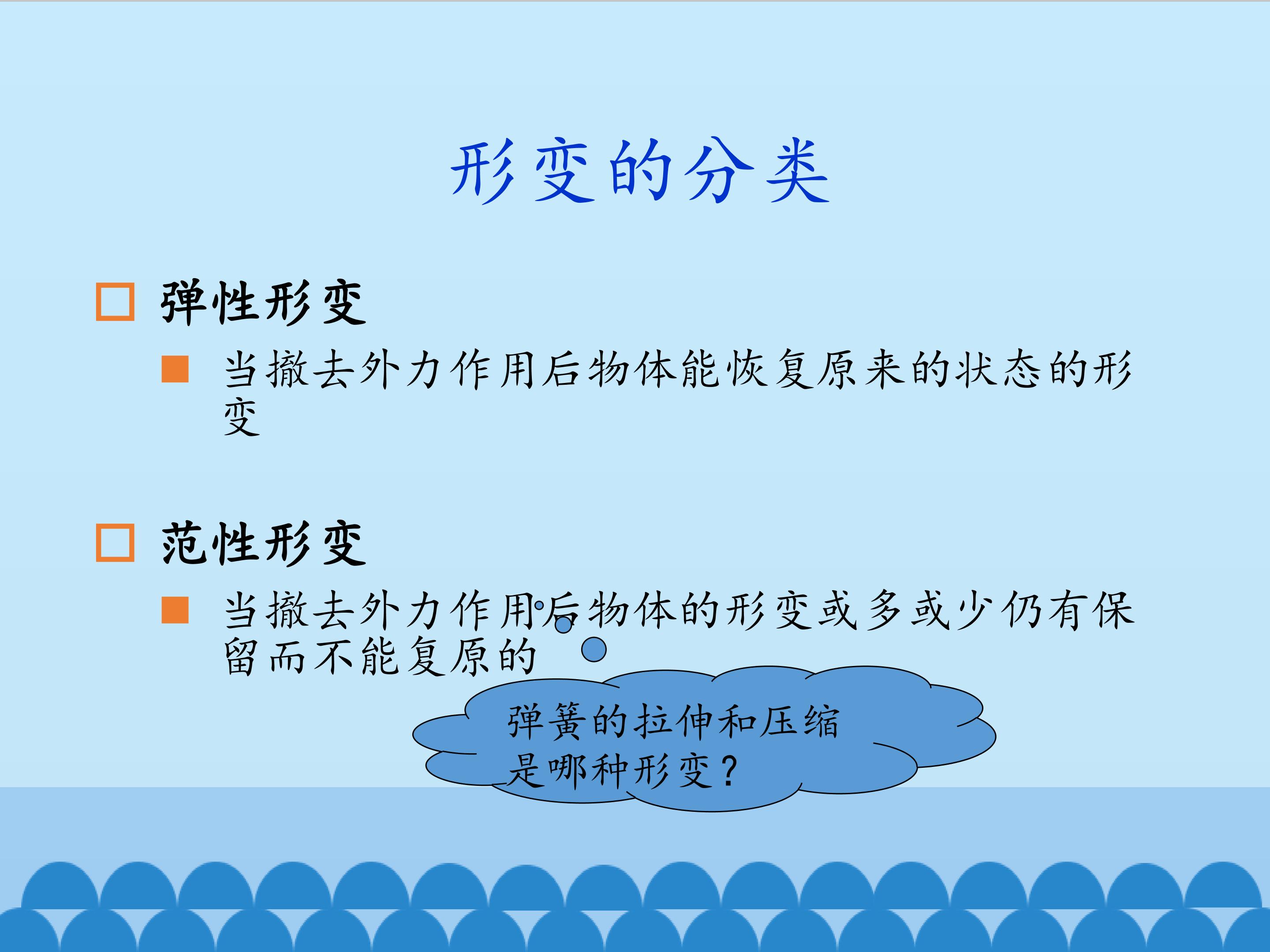 形变的分类

弹性形变

当撤去外力作用后物体能恢复原来的状态的形变

范性形变

当撤去外力作用后物体的形变或多或少仍有保留而不能复原的

弹簧的拉伸和压缩是哪种形变？